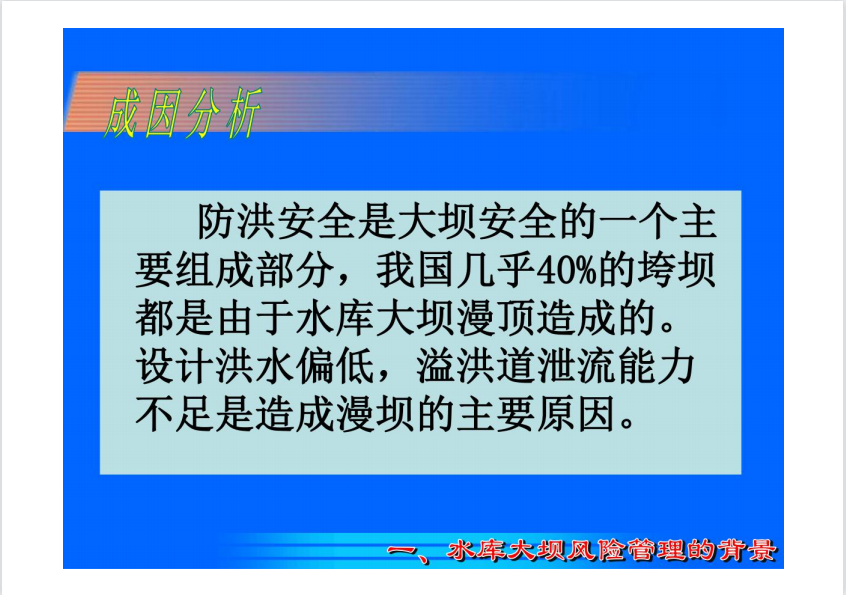 成因分析

防洪安全是大坝安全的一个主要组成部分，我国几乎40%的垮坝都是由于水库大坝漫顶造成的。设计洪水偏低，溢洪道泄流能力不足是造成漫坝的主要原因。

一、水库大坝风险管理的背景